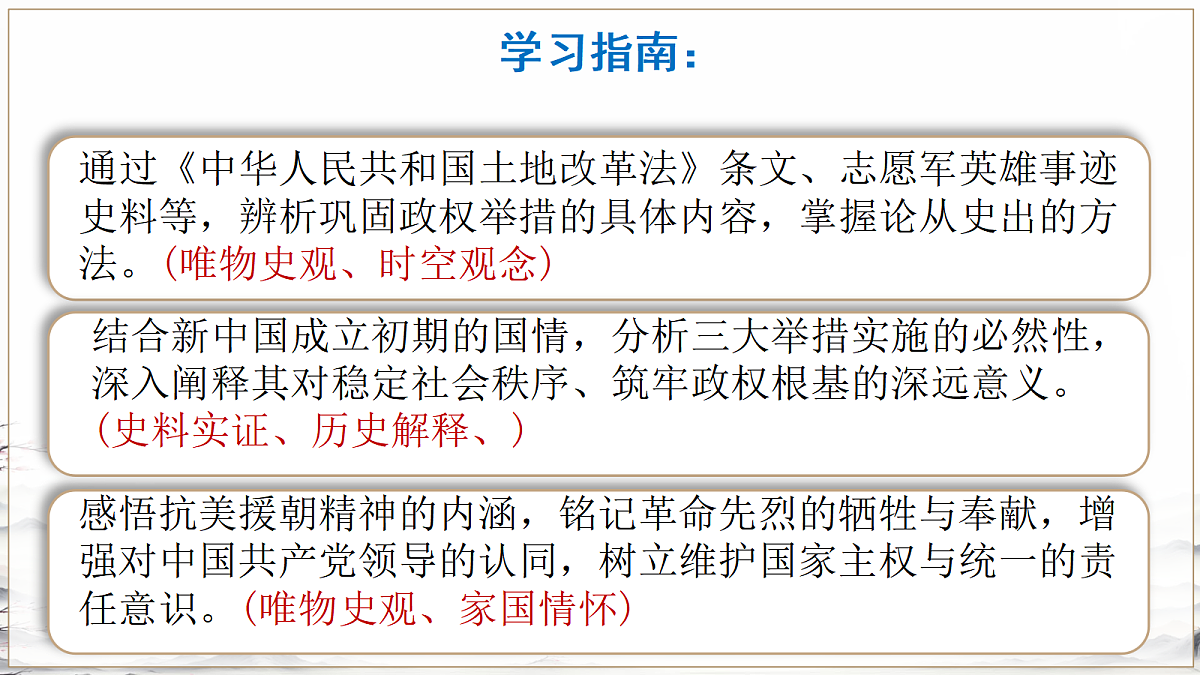 学习指南：

通过《中华人民共和国土地改革法》条文、志愿军英雄事迹史料等，辨析巩固政权举措的具体内容，掌握论从史出的方法。（唯物史观、时空观念）

结合新中国成立初期的国情，分析三大举措实施的必然性，深入阐释其对稳定社会秩序、筑牢政权根基的深远意义。（史料实证、历史解释、）

感悟抗美援朝精神的内涵，铭记革命先烈的牺牲与奉献，增强对中国共产党领导的认同，树立维护国家主权与统一的责任意识。（唯物史观、家国情怀）